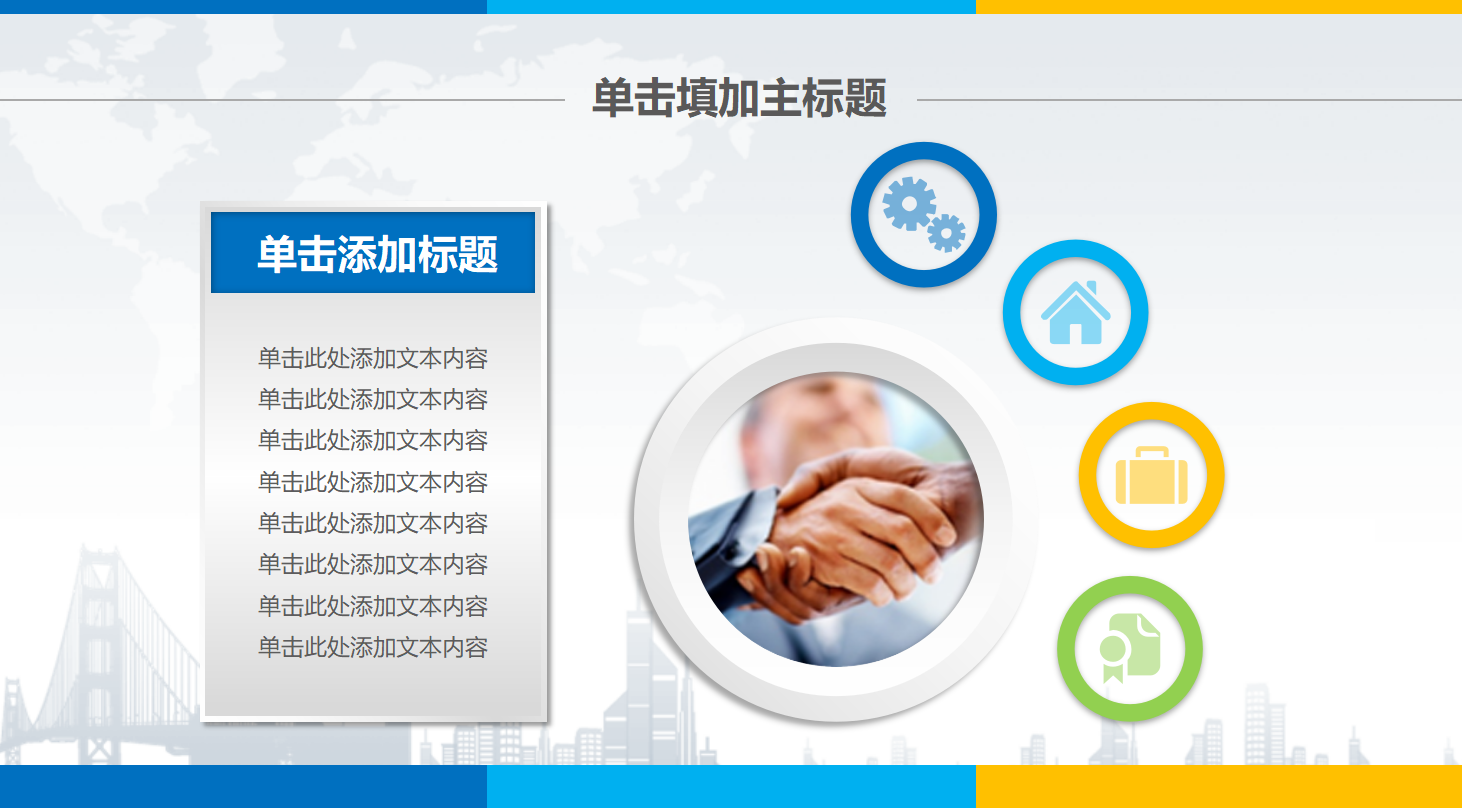 单击填加主标题

单击添加标题

单击此处添加文本内容
单击此处添加文本内容
单击此处添加文本内容
单击此处添加文本内容
单击此处添加文本内容
单击此处添加文本内容
单击此处添加文本内容
单击此处添加文本内容